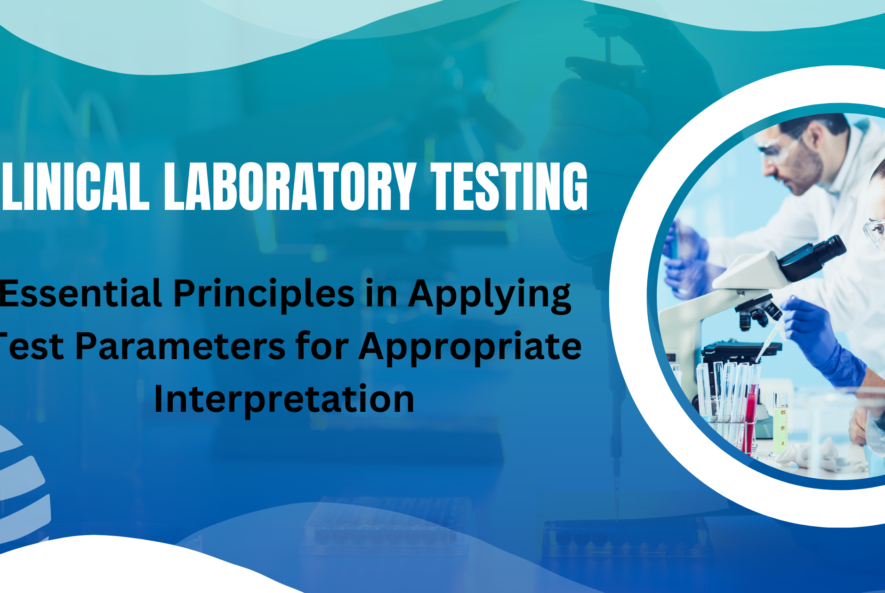 LINICAL LABORATORY TESTING

Essential Principles in Applying Test Parameters for Appropriate Interpretation